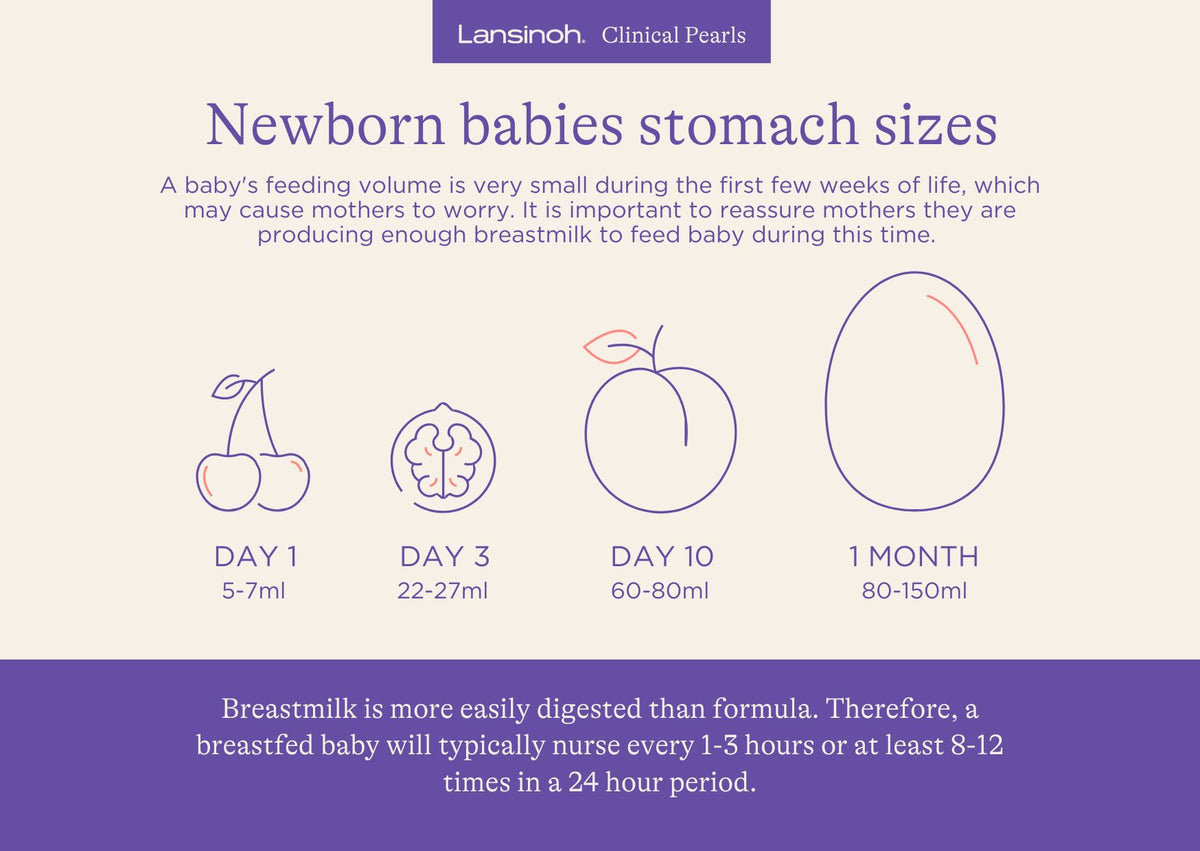 Lansinoh. Clinical Pearls

Newborn babies stomach sizes

A baby's feeding volume is very small during the first few weeks of life, which may cause mothers to worry. It is important to reassure mothers they are producing enough breastmilk to feed baby during this time.

DAY 1
5-7ml

DAY 3
22-27ml

DAY 10
60-80ml

1 MONTH
80-150ml

Breastmilk is more easily digested than formula. Therefore, a breastfed baby will typically nurse every 1-3 hours or at least 8-12 times in a 24 hour period.